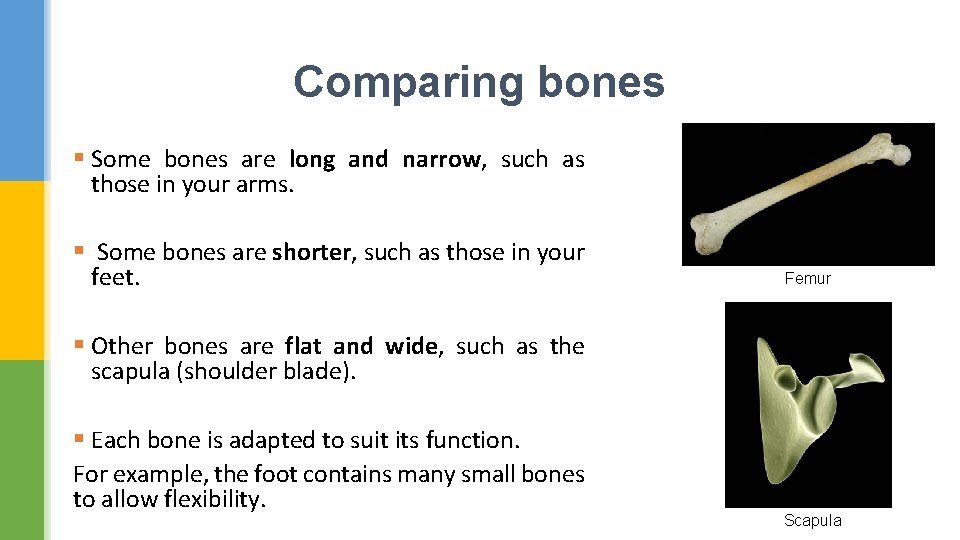 Comparing bones

▪ Some bones are long and narrow, such as those in your arms.

▪ Some bones are shorter, such as those in your feet.

▪ Other bones are flat and wide, such as the scapula (shoulder blade).

▪ Each bone is adapted to suit its function.
For example, the foot contains many small bones to allow flexibility.

Femur

Scapula